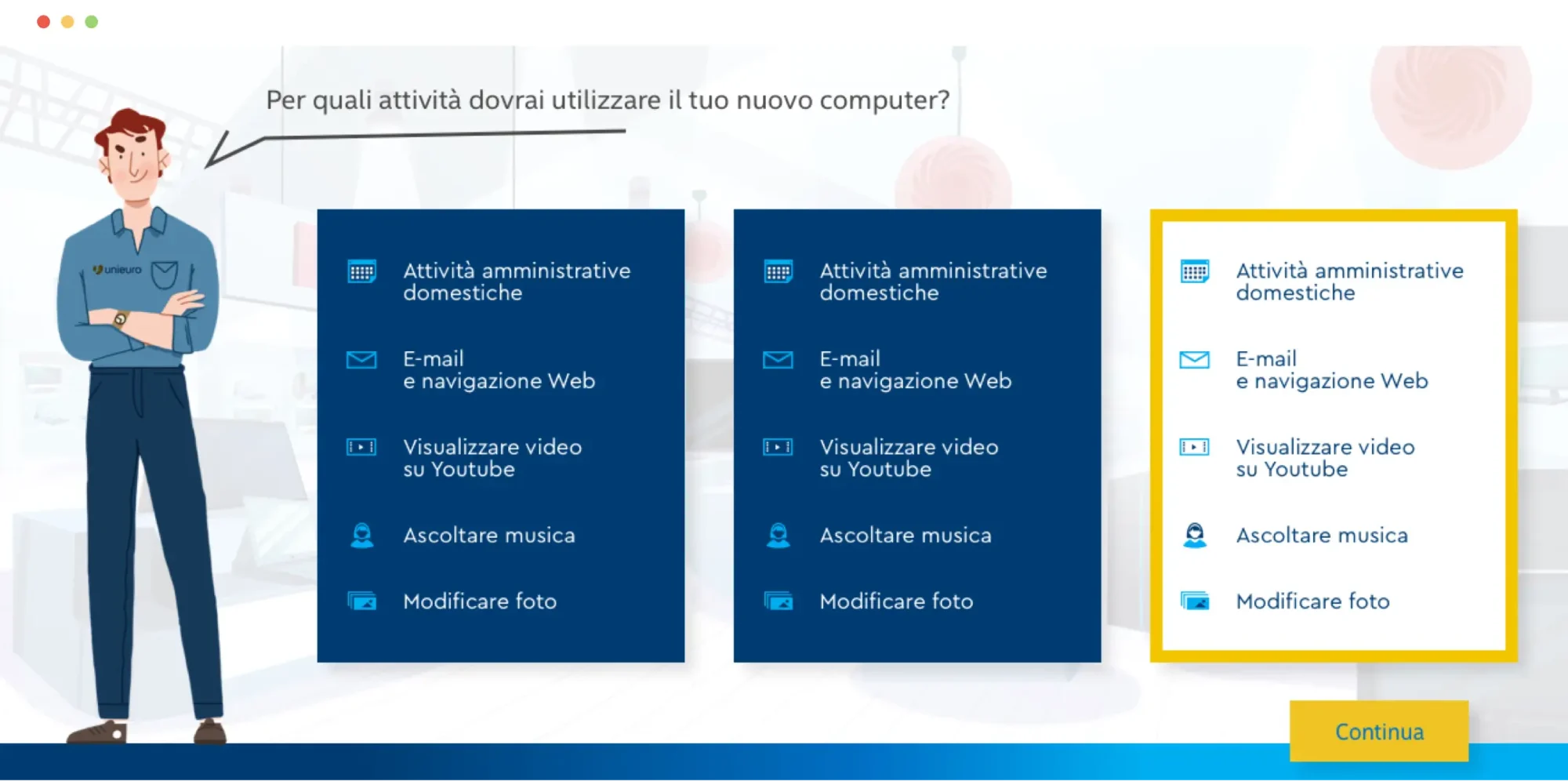 Per quali attività dovrai utilizzare il tuo nuovo computer?

unieuro

Attività amministrative domestiche

E-mail e navigazione Web

Visualizzare video su Youtube

Ascoltare musica

Modificare foto

Attività amministrative domestiche

E-mail e navigazione Web

Visualizzare video su Youtube

Ascoltare musica

Modificare foto

Attività amministrative domestiche

E-mail e navigazione Web

Visualizzare video su Youtube

Ascoltare musica

Modificare foto

Continua